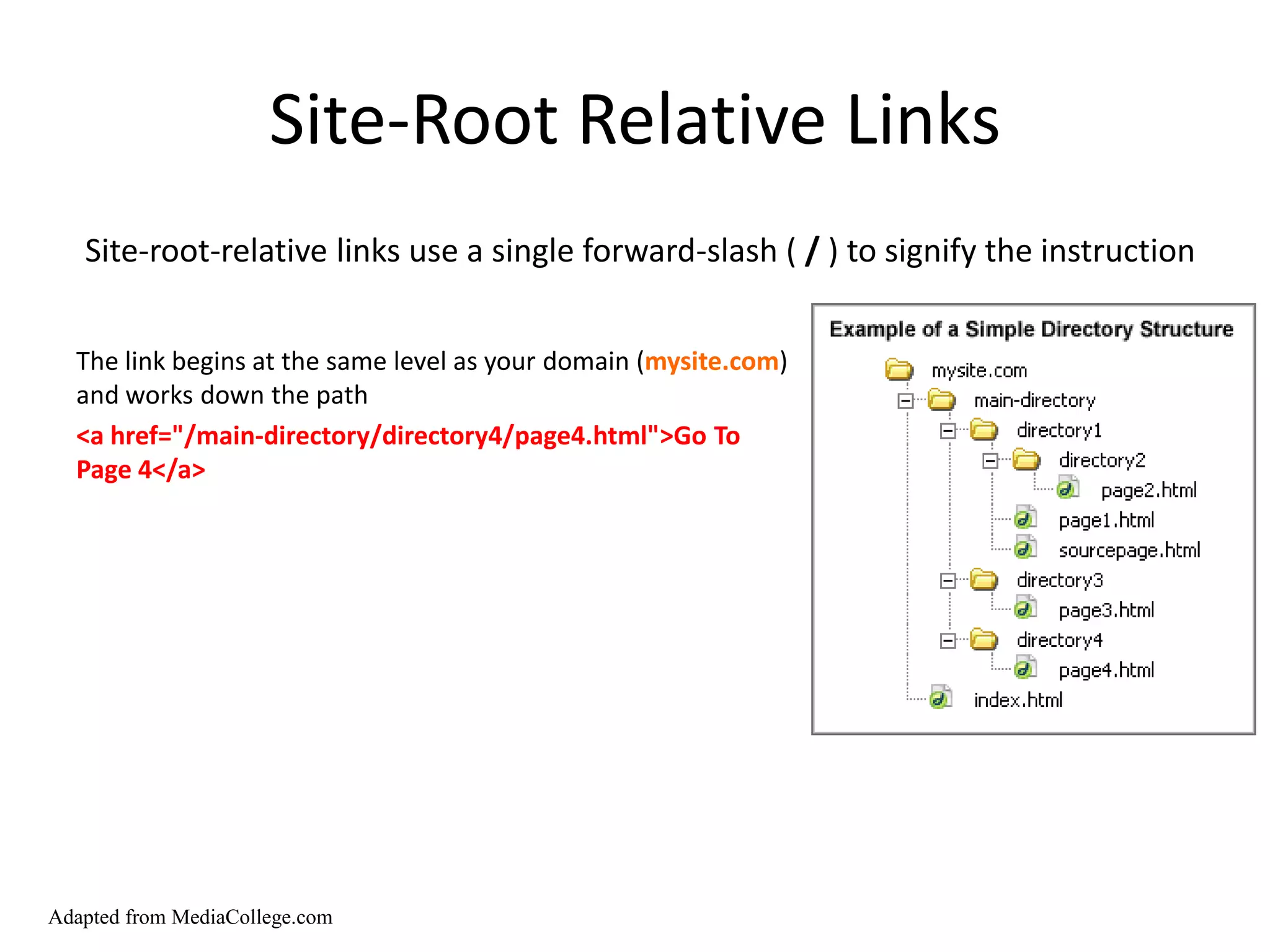 Site-Root Relative Links

Site-root-relative links use a single forward-slash ( / ) to signify the instruction

The link begins at the same level as your domain (mysite.com) and works down the path

<a href="/main-directory/directory4/page4.html">Go To Page 4</a>

Example of a Simple Directory Structure

mysite.com
main-directory
directory1
directory2
page2.html
page1.html
sourcepage.html
directory3
page3.html
directory4
page4.html
index.html

Adapted from MediaCollege.com